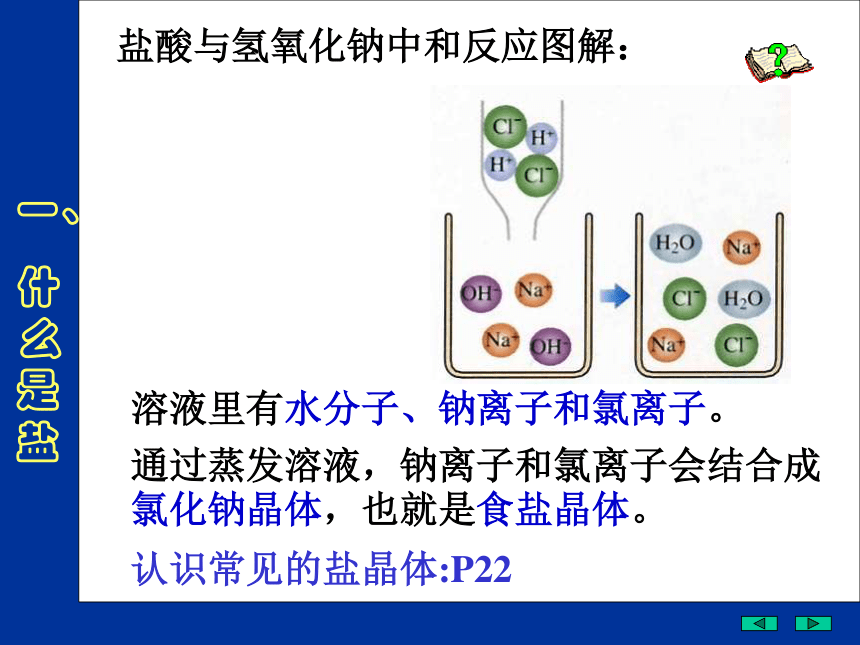 一、什么是盐

盐酸与氢氧化钠中和反应图解：

$Cl^-$ $H^+$ $H^+$ $Cl^-$

$OH^-$ $Na^+$ $Na^+$ $OH^-$

$H_2O$ $Na^+$ $Cl^-$ $H_2O$ $Na^+$ $Cl^-$

溶液里有水分子、钠离子和氯离子。

通过蒸发溶液，钠离子和氯离子会结合成氯化钠晶体，也就是食盐晶体。

认识常见的盐晶体:P22